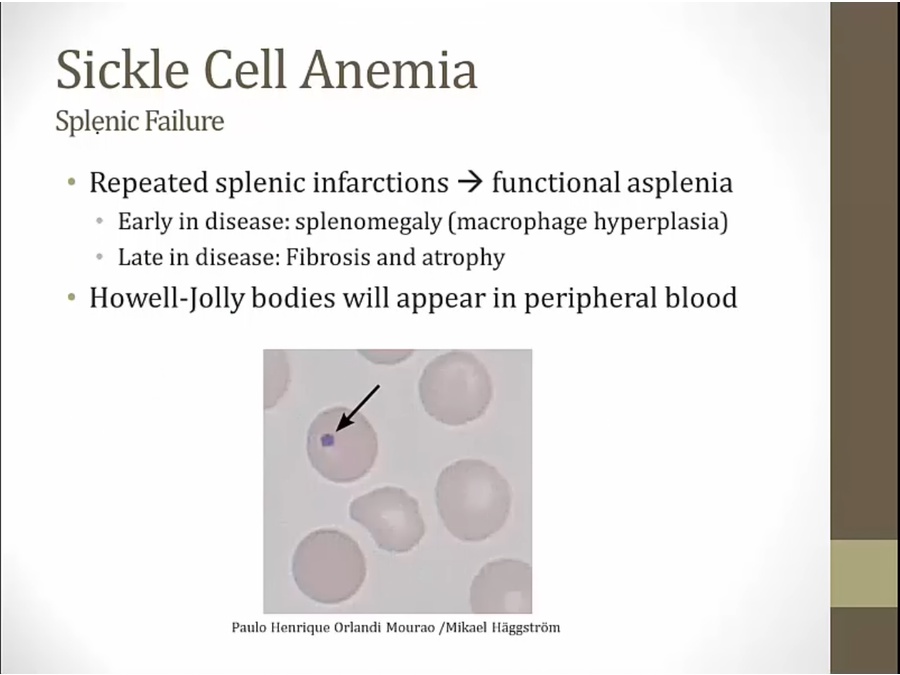 Sickle Cell Anemia
Splenic Failure

• Repeated splenic infarctions → functional asplenia
  • Early in disease: splenomegaly (macrophage hyperplasia)
  • Late in disease: Fibrosis and atrophy
• Howell-Jolly bodies will appear in peripheral blood

Paulo Henrique Orlandi Mourao /Mikael Häggström